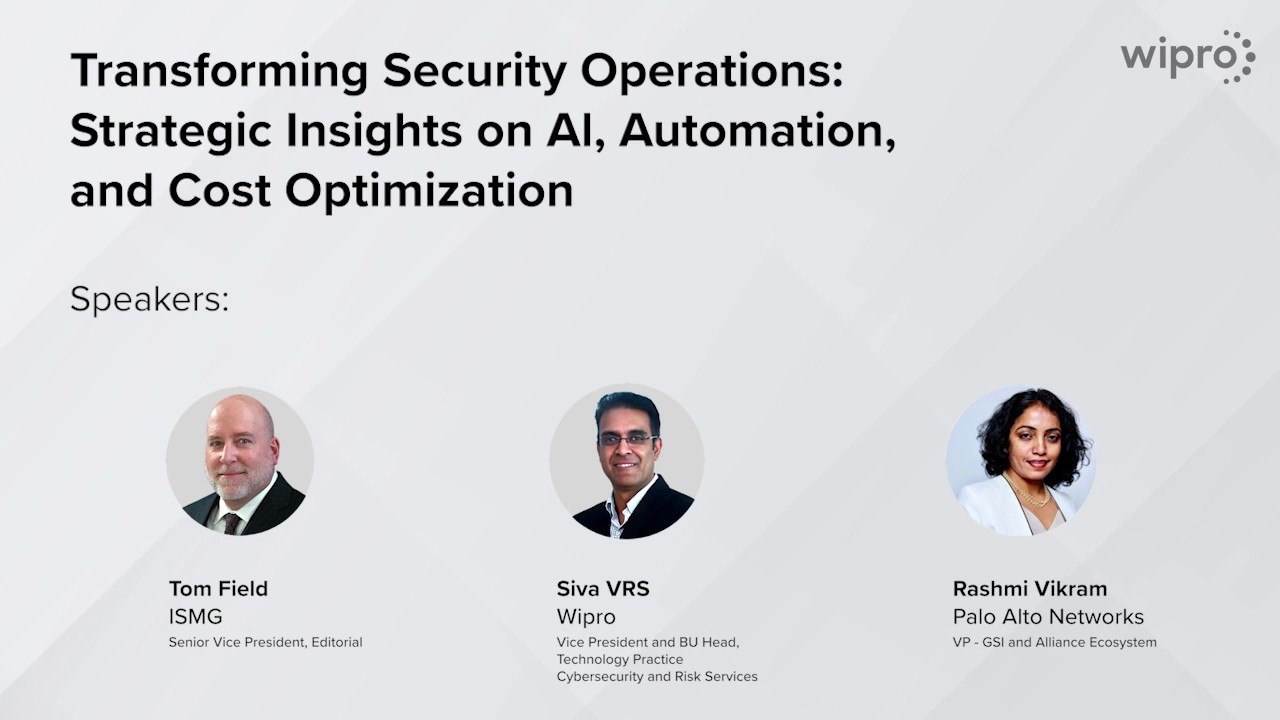 wipro

Transforming Security Operations: Strategic Insights on AI, Automation, and Cost Optimization

Speakers:

Tom Field
ISMG
Senior Vice President, Editorial

Siva VRS
Wipro
Vice President and BU Head, Technology Practice
Cybersecurity and Risk Services

Rashmi Vikram
Palo Alto Networks
VP - GSI and Alliance Ecosystem